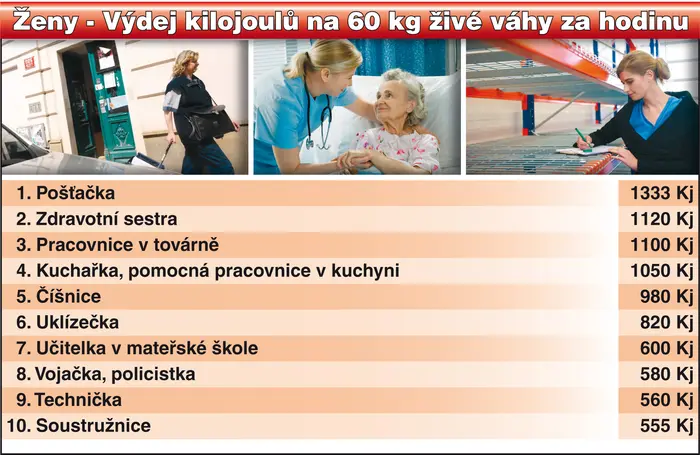 Ženy - Výdej kilojoulů na 60 kg živé váhy za hodinu

| | |
|---|---|
| 1. Pošťačka | 1333 Kj |
| 2. Zdravotní sestra | 1120 Kj |
| 3. Pracovnice v továrně | 1100 Kj |
| 4. Kuchařka, pomocná pracovnice v kuchyni | 1050 Kj |
| 5. Číšnice | 980 Kj |
| 6. Uklízečka | 820 Kj |
| 7. Učitelka v mateřské škole | 600 Kj |
| 8. Vojačka, policistka | 580 Kj |
| 9. Technička | 560 Kj |
| 10. Soustružnice | 555 Kj |